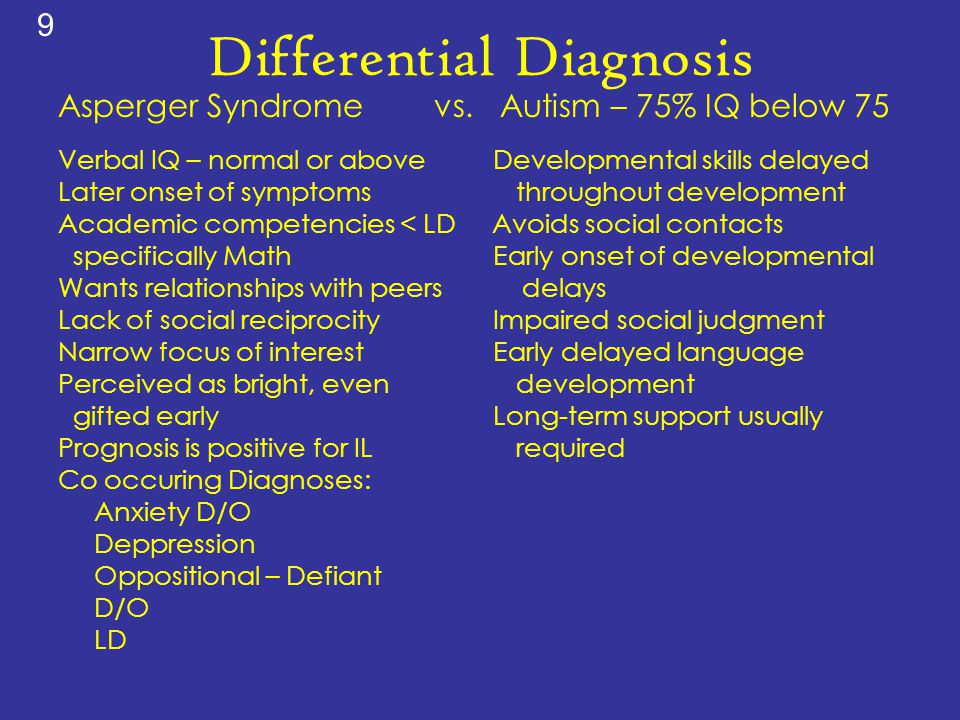 9

Differential Diagnosis

Asperger Syndrome vs. Autism – 75% IQ below 75

Verbal IQ – normal or above
Later onset of symptoms
Academic competencies < LD specifically Math
Wants relationships with peers
Lack of social reciprocity
Narrow focus of interest
Perceived as bright, even gifted early
Prognosis is positive for IL
Co occuring Diagnoses:
Anxiety D/O
Deppression
Oppositional – Defiant D/O
LD

Developmental skills delayed throughout development
Avoids social contacts
Early onset of developmental delays
Impaired social judgment
Early delayed language development
Long-term support usually required